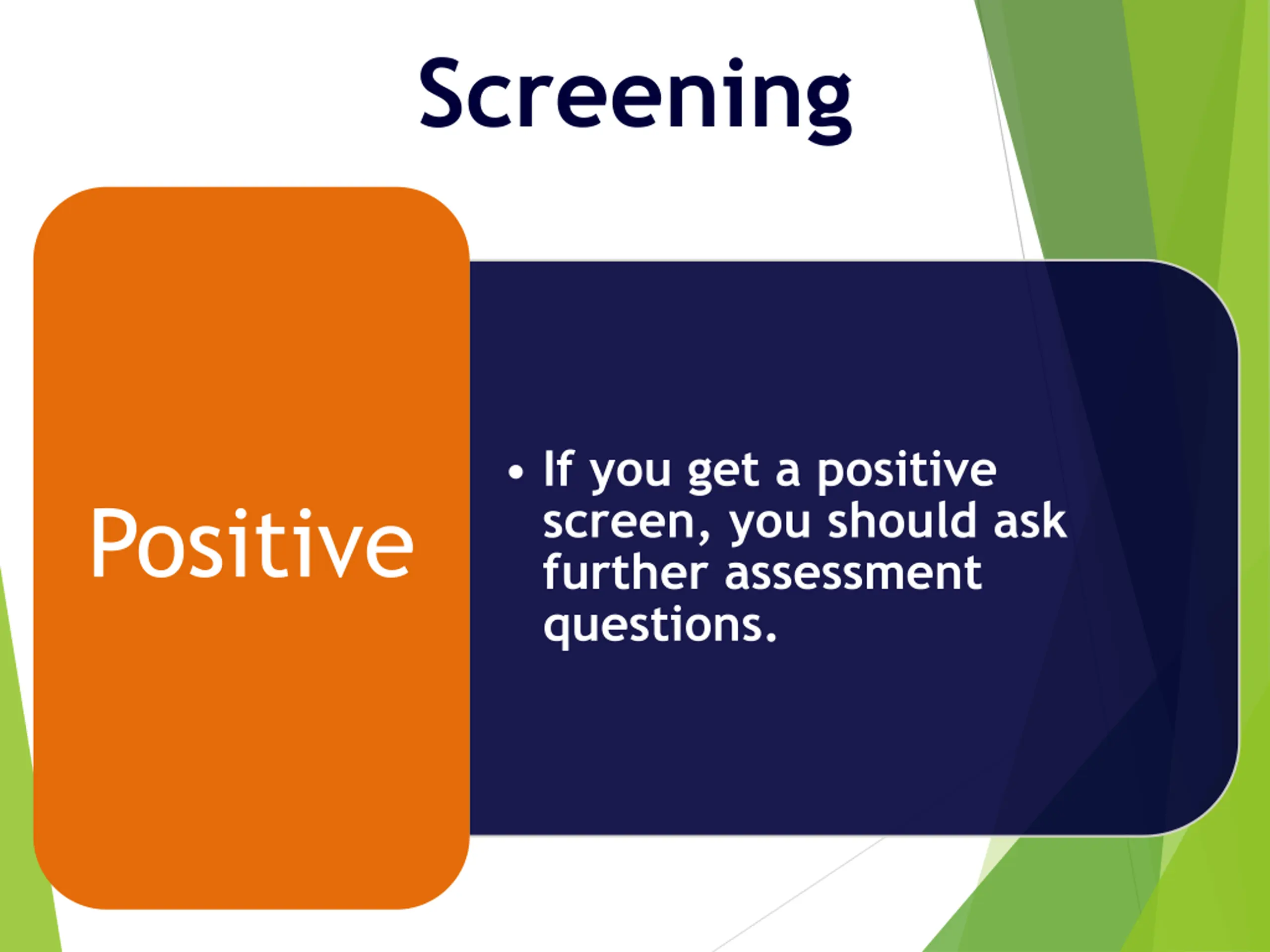 Screening

Positive

• If you get a positive screen, you should ask further assessment questions.